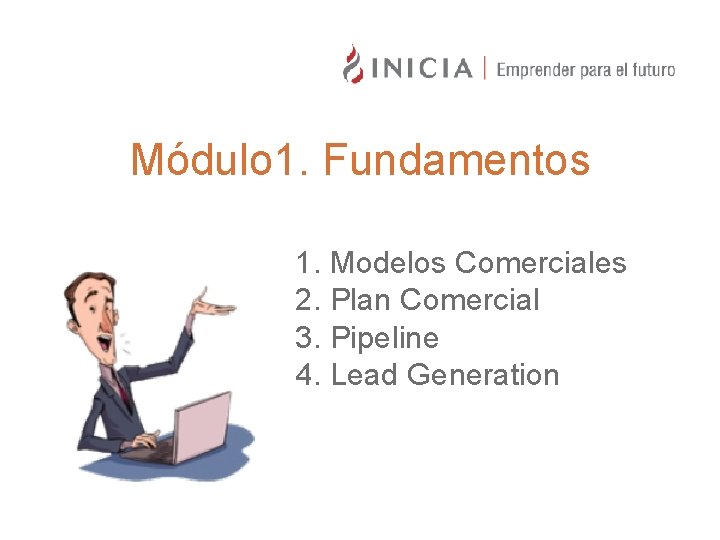 INICIA | Emprender para el futuro

Módulo1. Fundamentos

1. Modelos Comerciales
2. Plan Comercial
3. Pipeline
4. Lead Generation